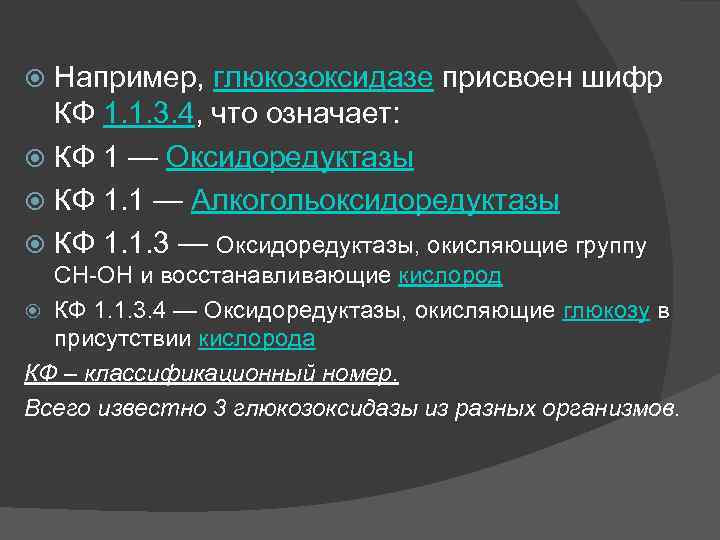 Например, глюкозоксидазе присвоен шифр КФ 1.1.3.4, что означает:

КФ 1 — Оксидоредуктазы

КФ 1.1 — Алкогольоксидоредуктазы

КФ 1.1.3 — Оксидоредуктазы, окисляющие группу CH-OH и восстанавливающие кислород

КФ 1.1.3.4 — Оксидоредуктазы, окисляющие глюкозу в присутствии кислорода

КФ – классификационный номер.

Всего известно 3 глюкозоксидазы из разных организмов.